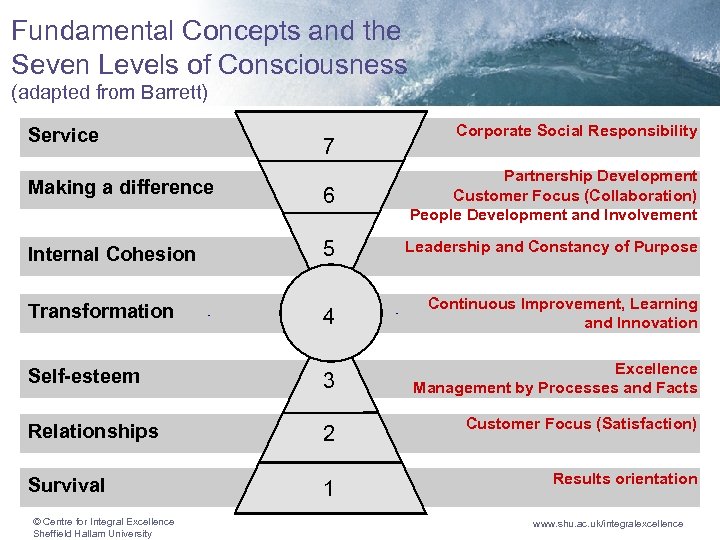 Fundamental Concepts and the Seven Levels of Consciousness
(adapted from Barrett)

Service
7
Corporate Social Responsibility

Making a difference
6
Partnership Development
Customer Focus (Collaboration)
People Development and Involvement

Internal Cohesion
5
Leadership and Constancy of Purpose

Transformation
4
Continuous Improvement, Learning and Innovation

Self-esteem
3
Excellence
Management by Processes and Facts

Relationships
2
Customer Focus (Satisfaction)

Survival
1
Results orientation

© Centre for Integral Excellence
Sheffield Hallam University

www.shu.ac.uk/integralexcellence